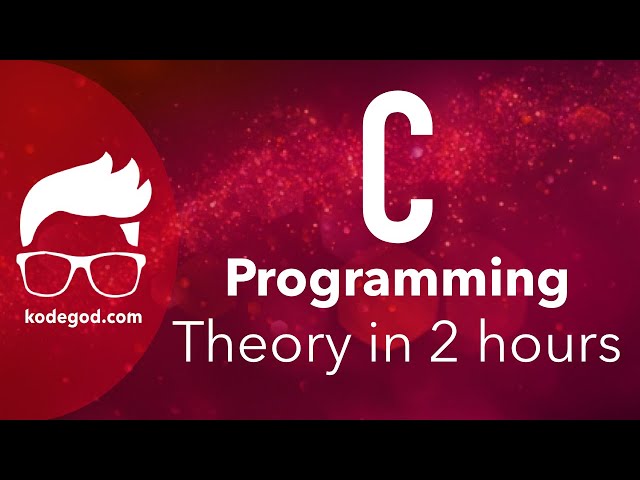 kodegod.com

C
Programming
Theory in 2 hours